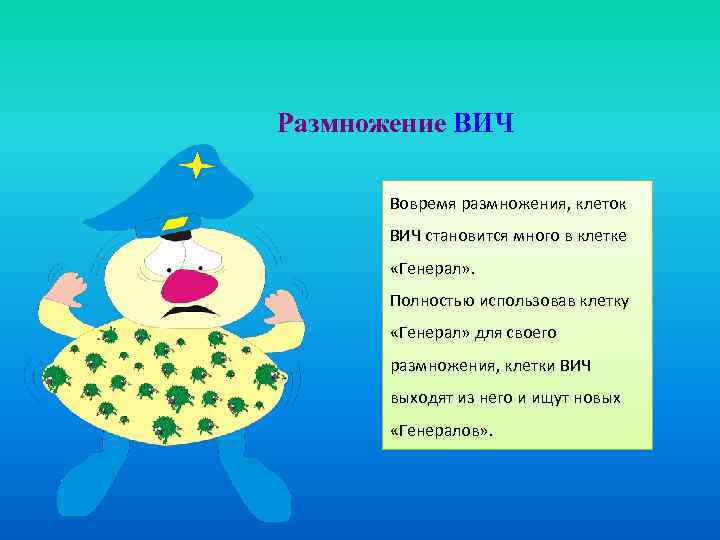 Размножение ВИЧ

Вовремя размножения, клеток ВИЧ становится много в клетке «Генерал».
Полностью использовав клетку «Генерал» для своего размножения, клетки ВИЧ выходят из него и ищут новых «Генералов».